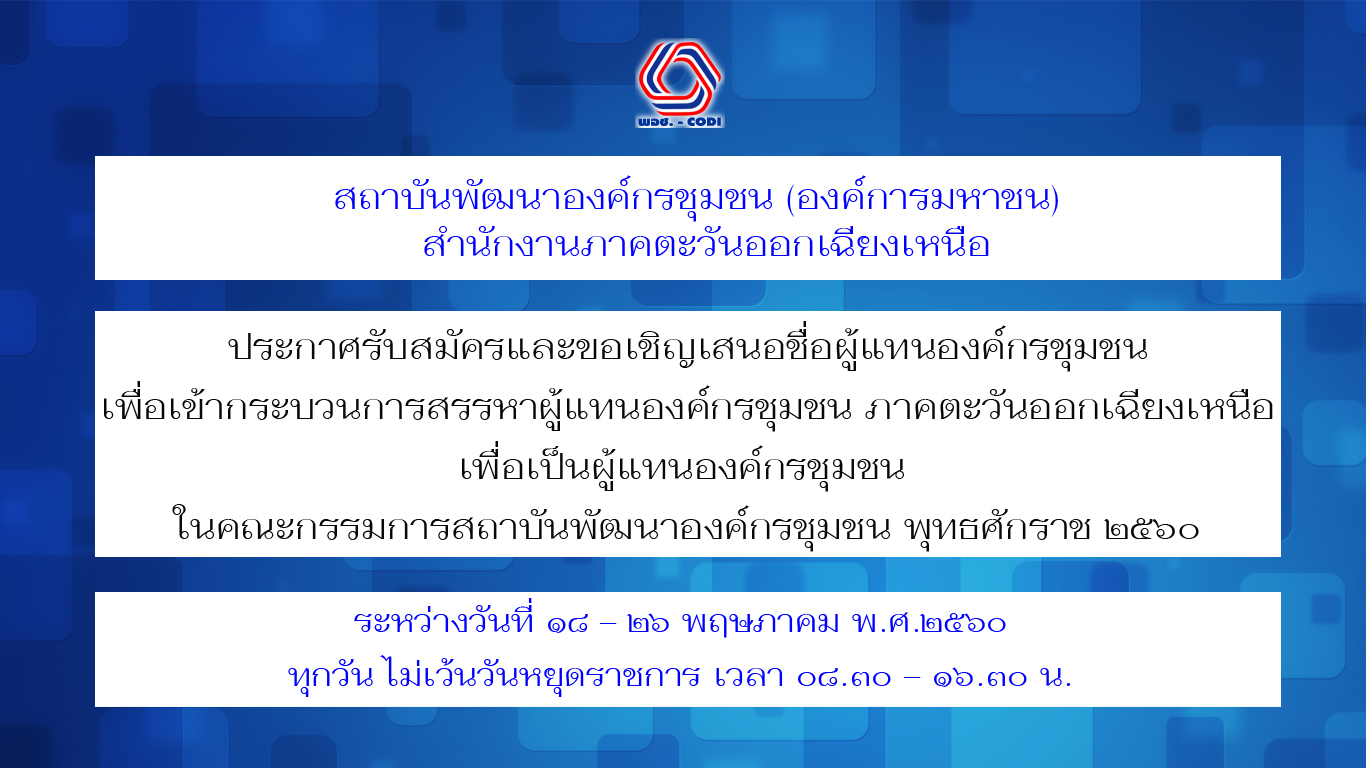 พอช. - CODI

สถาบันพัฒนาองค์กรชุมชน (องค์การมหาชน)
สำนักงานภาคตะวันออกเฉียงเหนือ

ประกาศรับสมัครและขอเชิญเสนอชื่อผู้แทนองค์กรชุมชน
เพื่อเข้ากระบวนการสรรหาผู้แทนองค์กรชุมชน ภาคตะวันออกเฉียงเหนือ
เพื่อเป็นผู้แทนองค์กรชุมชน
ในคณะกรรมการสถาบันพัฒนาองค์กรชุมชน พุทธศักราช ๒๕๖๐

ระหว่างวันที่ ๑๘ – ๒๖ พฤษภาคม พ.ศ.๒๕๖๐
ทุกวัน ไม่เว้นวันหยุดราชการ เวลา ๐๘.๓๐ – ๑๖.๓๐ น.